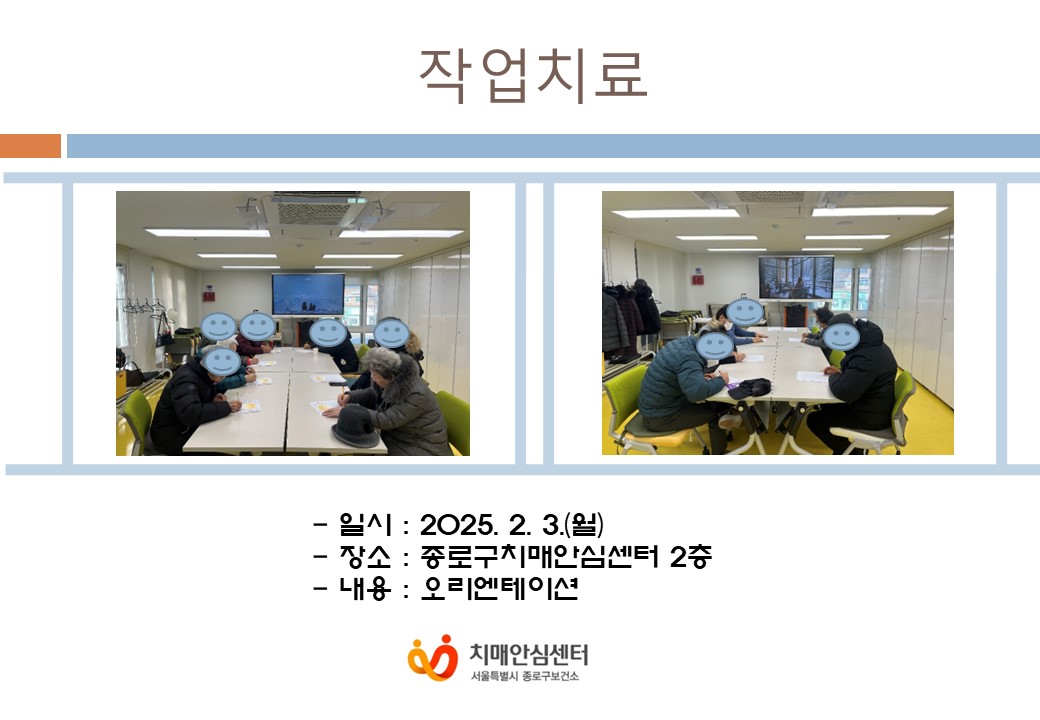 작업치료

- 일시 : 2025. 2. 3.(월)
- 장소 : 종로구치매안심센터 2층
- 내용 : 오리엔테이션

치매안심센터
서울특별시 종로구보건소